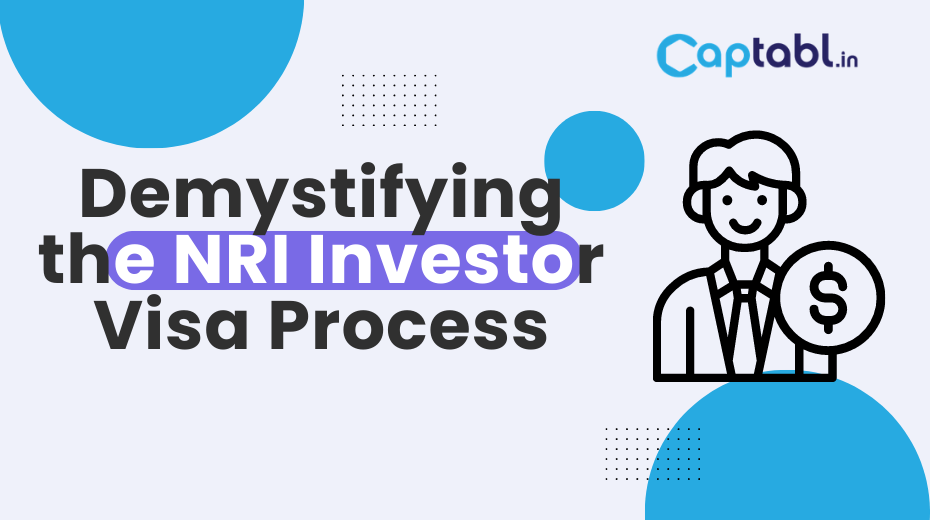 Captabl.in

Demystifying the NRI Investor Visa Process

$